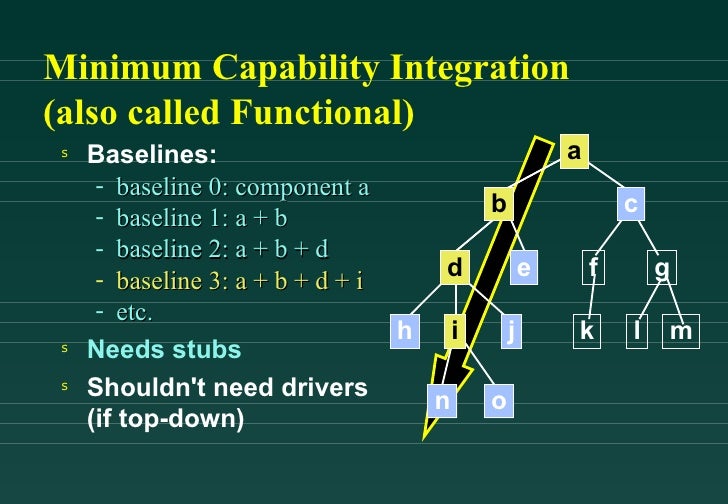 Minimum Capability Integration (also called Functional)

s Baselines:
- baseline 0: component a
- baseline 1: a + b
- baseline 2: a + b + d
- baseline 3: a + b + d + i
- etc.

s Needs stubs

s Shouldn't need drivers (if top-down)

a
b
c
d
e
f
g
h
i
j
k
l
m
n
o